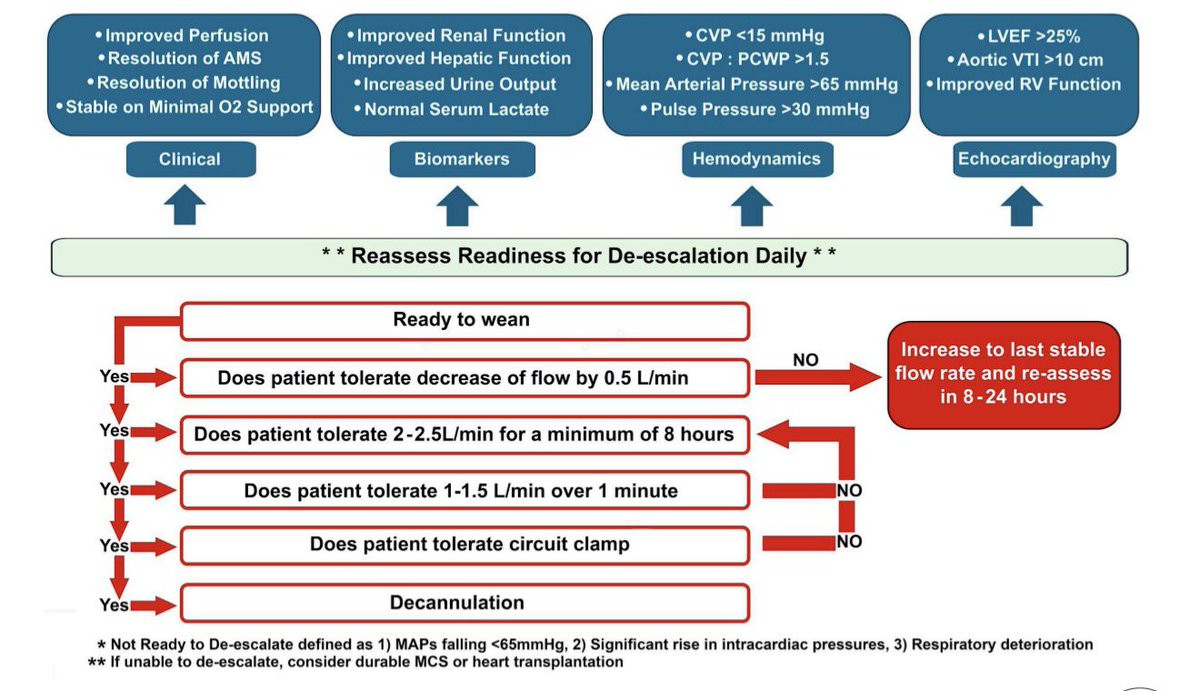 • Improved Perfusion
• Resolution of AMS
• Resolution of Mottling
• Stable on Minimal O2 Support

Clinical

• Improved Renal Function
• Improved Hepatic Function
• Increased Urine Output
• Normal Serum Lactate

Biomarkers

• CVP <15 mmHg
• CVP : PCWP >1.5
• Mean Arterial Pressure >65 mmHg
• Pulse Pressure >30 mmHg

Hemodynamics

• LVEF >25%
• Aortic VTI >10 cm
• Improved RV Function

Echocardiography

* * Reassess Readiness for De-escalation Daily * *

Ready to wean

Yes Does patient tolerate decrease of flow by 0.5 L/min NO

Increase to last stable flow rate and re-assess in 8-24 hours

Yes Does patient tolerate 2-2.5L/min for a minimum of 8 hours

Yes Does patient tolerate 1-1.5 L/min over 1 minute NO

Yes Does patient tolerate circuit clamp NO

Yes Decannulation

* Not Ready to De-escalate defined as 1) MAPs falling <65mmHg, 2) Significant rise in intracardiac pressures, 3) Respiratory deterioration
** If unable to de-escalate, consider durable MCS or heart transplantation